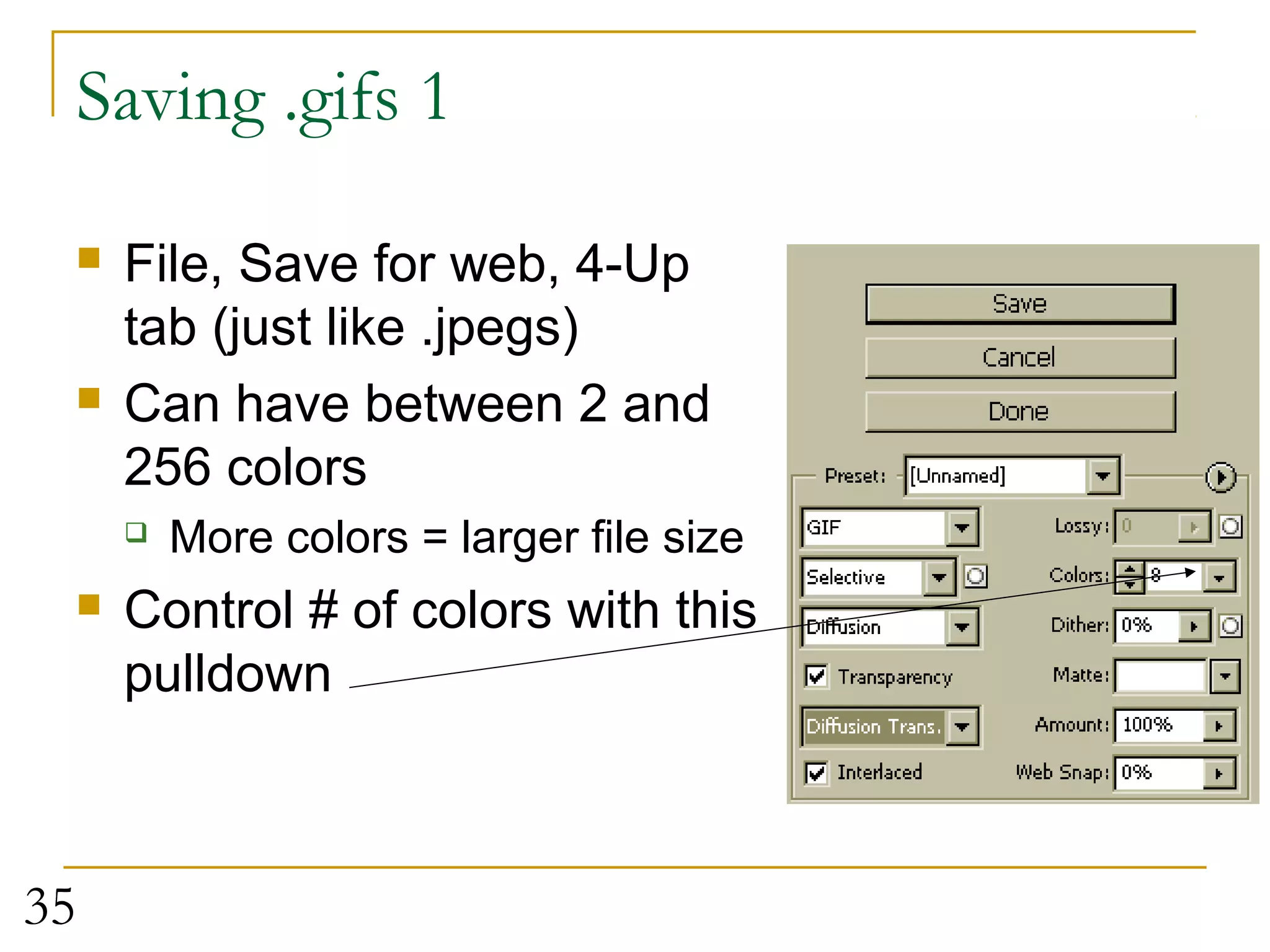 Saving .gifs 1

File, Save for web, 4-Up tab (just like .jpegs)

Can have between 2 and 256 colors

More colors = larger file size

Control # of colors with this pulldown

Save
Cancel
Done
Preset: [Unnamed]
GIF
Lossy: 0
Selective
Colors: 8
Diffusion
Dither: 0%
Transparency
Matte:
Diffusion Trans.
Amount: 100%
Interlaced
Web Snap: 0%

35